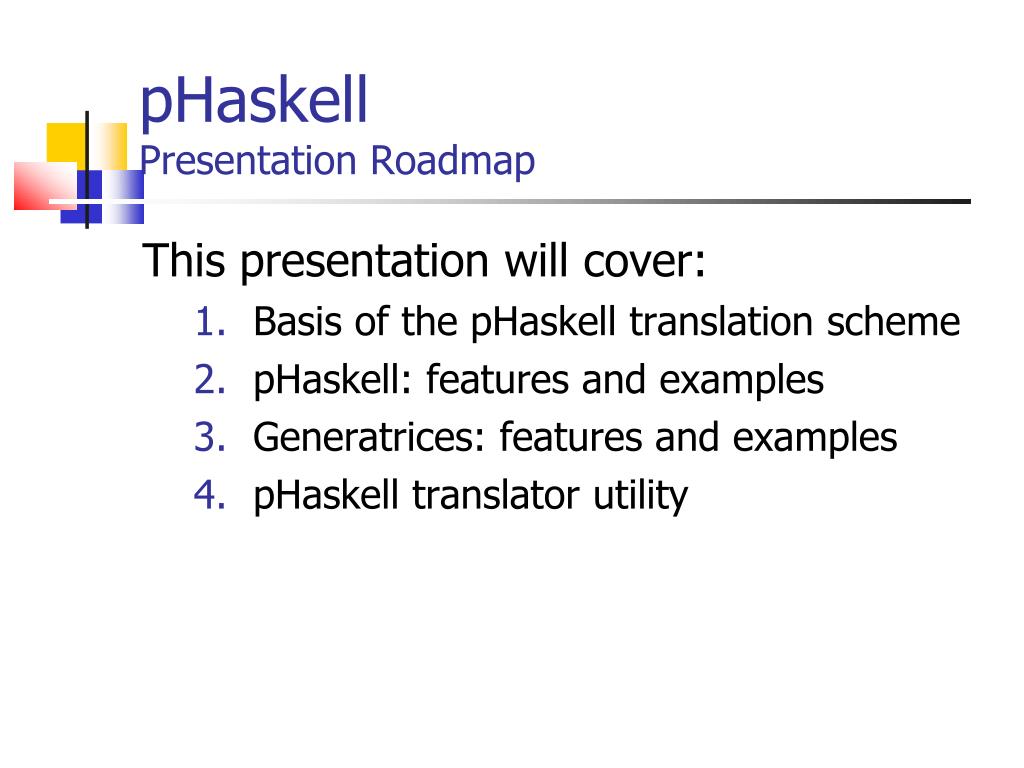 pHaskell
Presentation Roadmap

This presentation will cover:
1. Basis of the pHaskell translation scheme
2. pHaskell: features and examples
3. Generatrices: features and examples
4. pHaskell translator utility